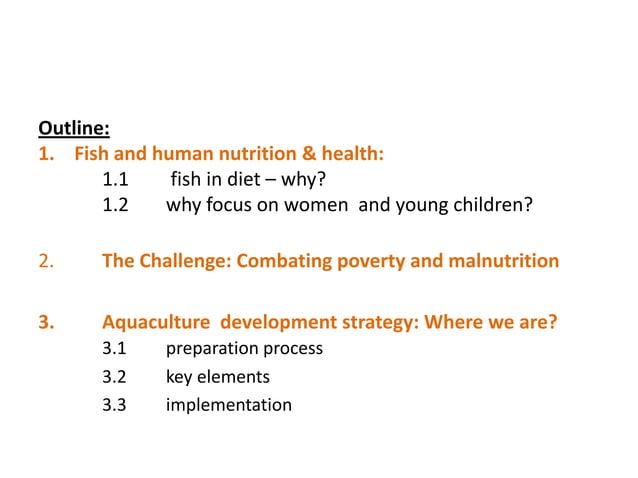 Outline:
1. Fish and human nutrition & health:
1.1 fish in diet – why?
1.2 why focus on women and young children?

2. The Challenge: Combating poverty and malnutrition

3. Aquaculture development strategy: Where we are?
3.1 preparation process
3.2 key elements
3.3 implementation